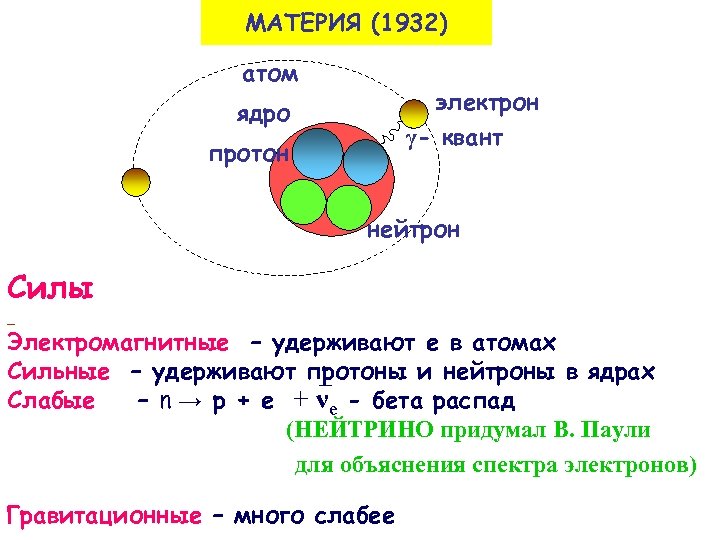 МАТЕРИЯ (1932)

атом

ядро

протон

электрон

$\gamma$- квант

нейтрон

Силы

Электромагнитные – удерживают е в атомах
Сильные – удерживают протоны и нейтроны в ядрах
Слабые – $n \rightarrow p + e + \bar{\nu}_e$ - бета распад
(НЕЙТРИНО придумал В. Паули
для объяснения спектра электронов)

Гравитационные – много слабее